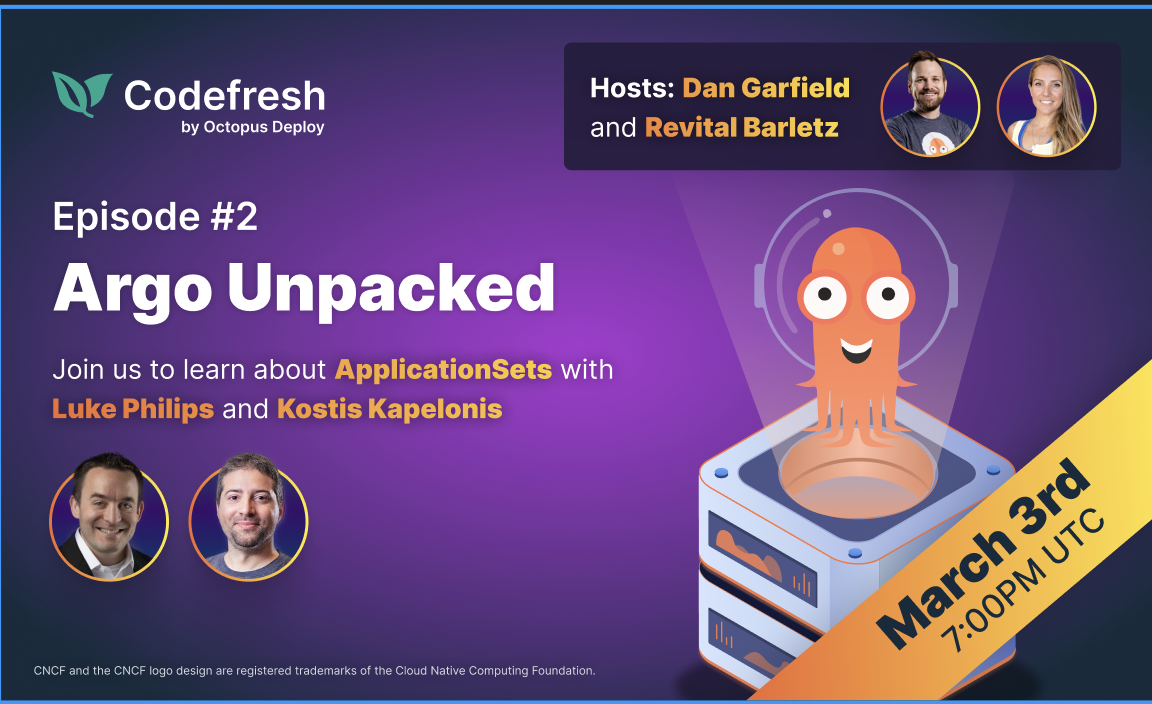 Codefresh
by Octopus Deploy

Hosts: Dan Garfield and Revital Barletz

Episode #2

Argo Unpacked

Join us to learn about ApplicationSets with Luke Philips and Kostis Kapelonis

March 3rd
7:00PM UTC

CNCF and the CNCF logo design are registered trademarks of the Cloud Native Computing Foundation.